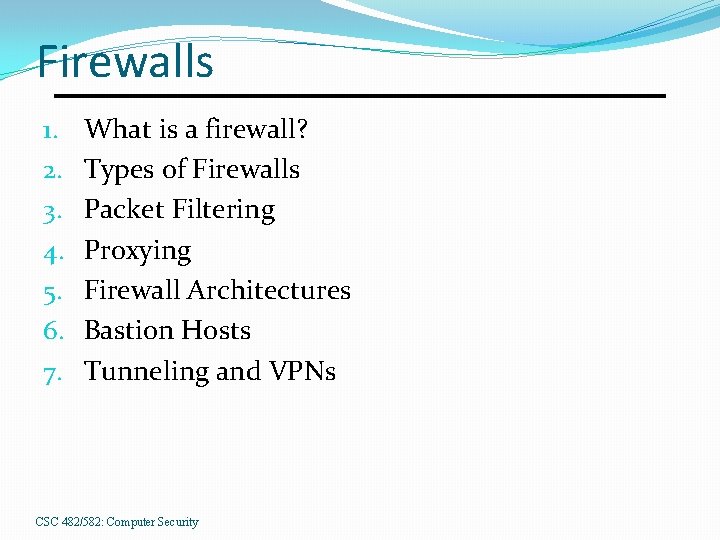 Firewalls

1. What is a firewall?
2. Types of Firewalls
3. Packet Filtering
4. Proxying
5. Firewall Architectures
6. Bastion Hosts
7. Tunneling and VPNs

CSC 482/582: Computer Security